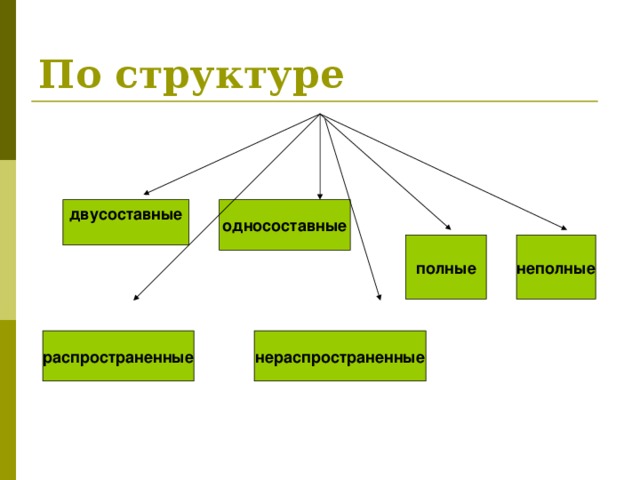 По структуре

двусоставные

односоставные

полные

неполные

распространенные

нераспространенные